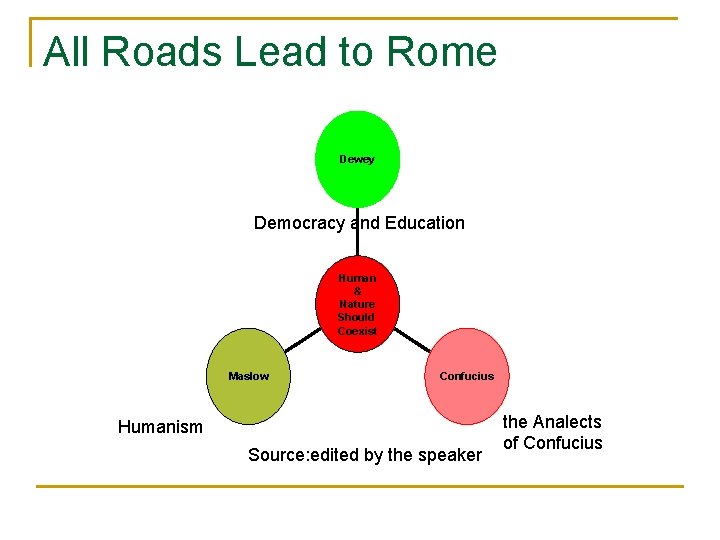 All Roads Lead to Rome

Dewey

Democracy and Education

Human & Nature Should Coexist

Maslow

Confucius

Humanism

the Analects of Confucius

Source:edited by the speaker